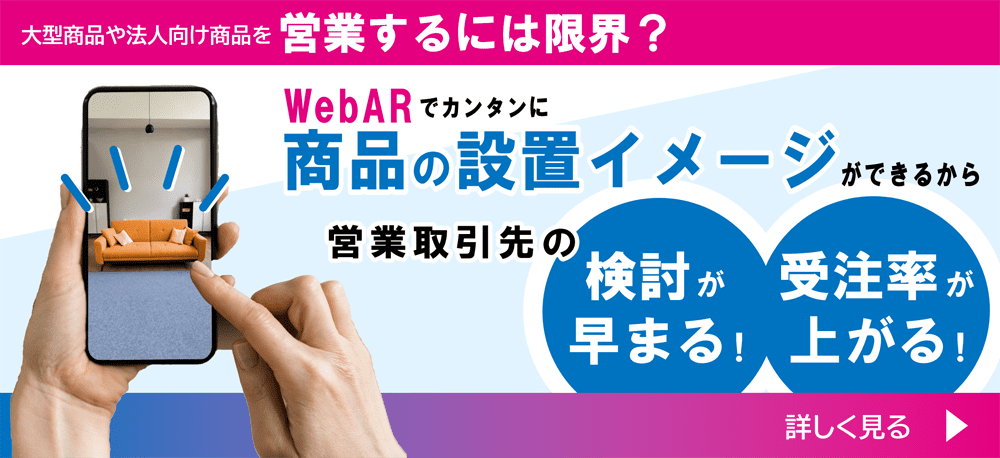 大型商品や法人向け商品を 営業するには限界？

WebARでカンタンに
商品の設置イメージができるから

営業取引先の

検討が早まる！

受注率が上がる！

詳しく見る